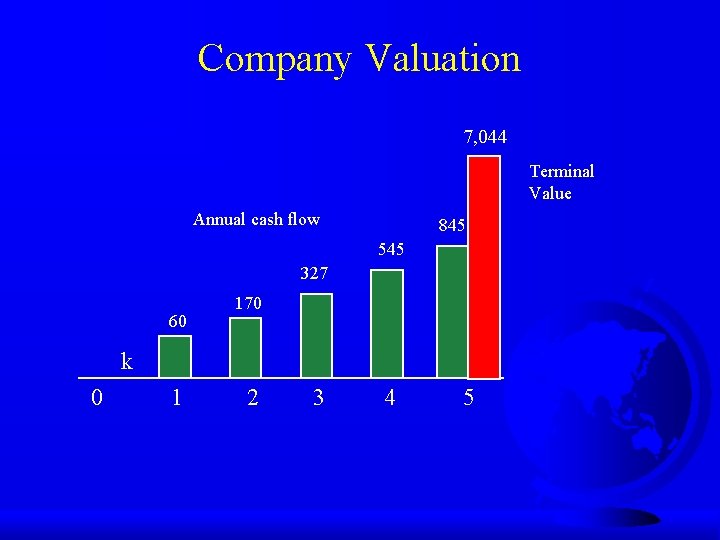 Company Valuation

7,044

Terminal Value

Annual cash flow

845

545

327

170

60

k

0 1 2 3 4 5